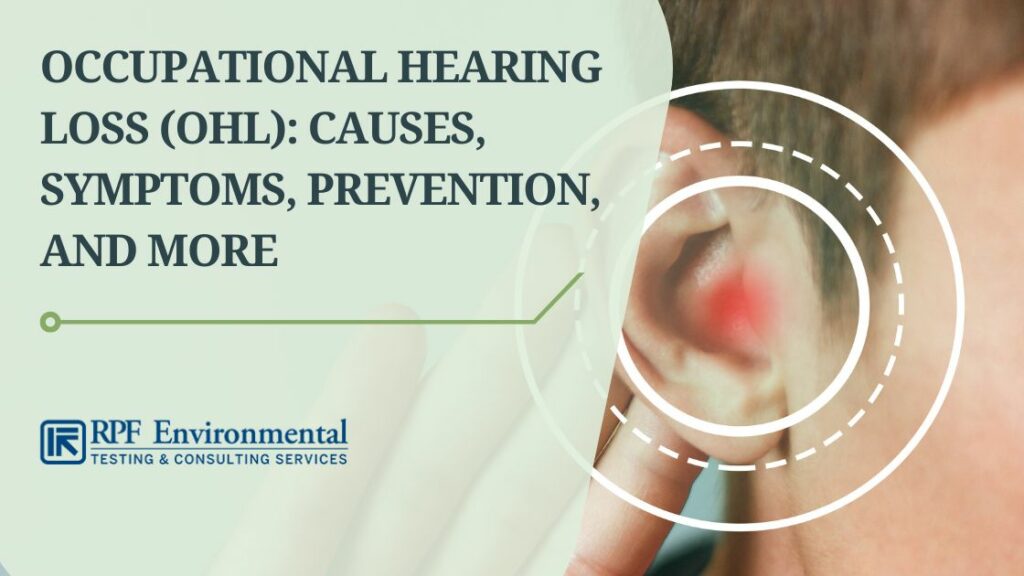 OCCUPATIONAL HEARING LOSS (OHL): CAUSES, SYMPTOMS, PREVENTION, AND MORE

RPF Environmental
TESTING & CONSULTING SERVICES